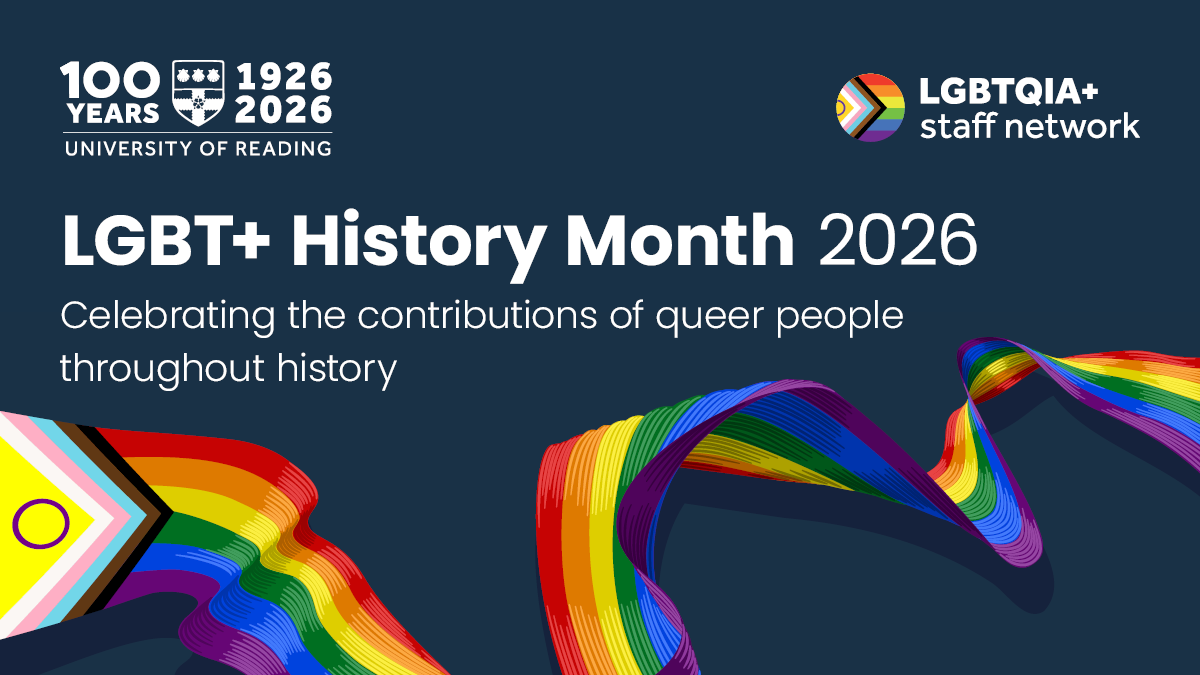 100 YEARS 1926 2026
UNIVERSITY OF READING

LGBTQIA+ staff network

LGBT+ History Month 2026

Celebrating the contributions of queer people throughout history